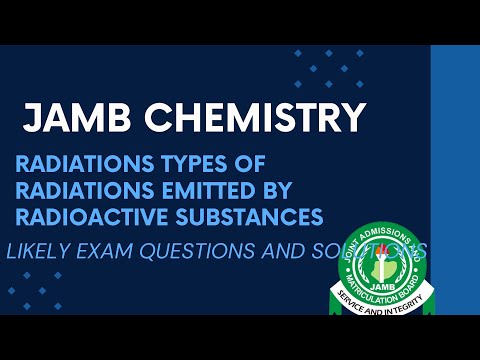 JAMB CHEMISTRY

RADIATIONS TYPES OF RADIATIONS EMITTED BY RADIOACTIVE SUBSTANCES

LIKELY EXAM QUESTIONS AND SOLUTIONS

JOINT ADMISSIONS AND MATRICULATION BOARD
JAMB
SERVICE AND INTEGRITY